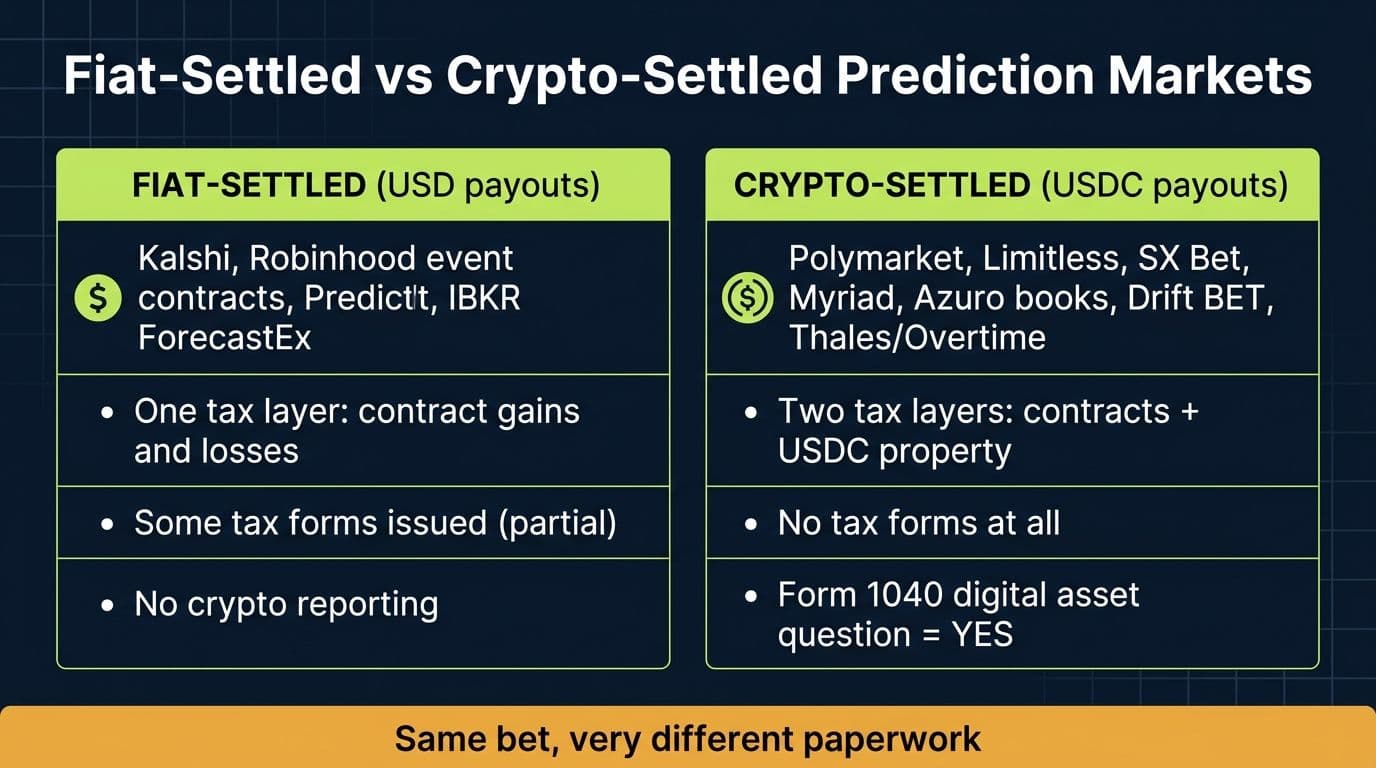 Fiat-Settled vs Crypto-Settled Prediction Markets

FIAT-SETTLED (USD payouts)

$

Kalshi, Robinhood event contracts, PredictIt, IBKR ForecastEx

• One tax layer: contract gains and losses

• Some tax forms issued (partial)

• No crypto reporting

CRYPTO-SETTLED (USDC payouts)

$

Polymarket, Limitless, SX Bet, Myriad, Azuro books, Drift BET, Thales/Overtime

• Two tax layers: contracts + USDC property

• No tax forms at all

• Form 1040 digital asset question = YES

Same bet, very different paperwork